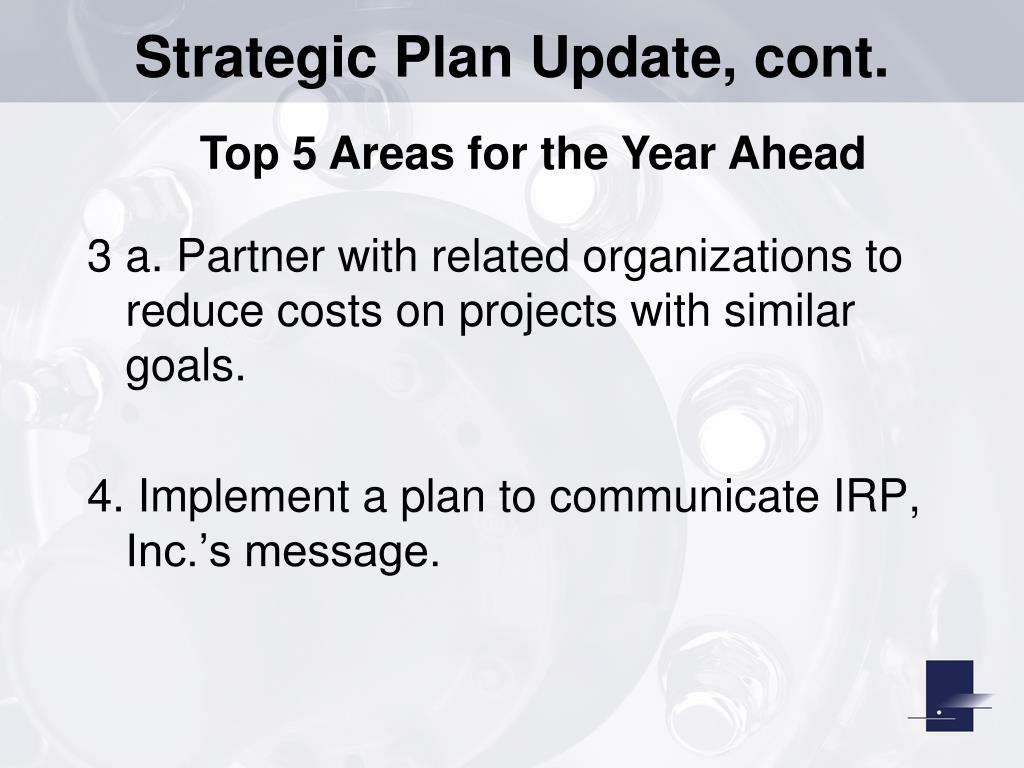 Strategic Plan Update, cont.

Top 5 Areas for the Year Ahead

3 a. Partner with related organizations to reduce costs on projects with similar goals.

4. Implement a plan to communicate IRP, Inc.’s message.